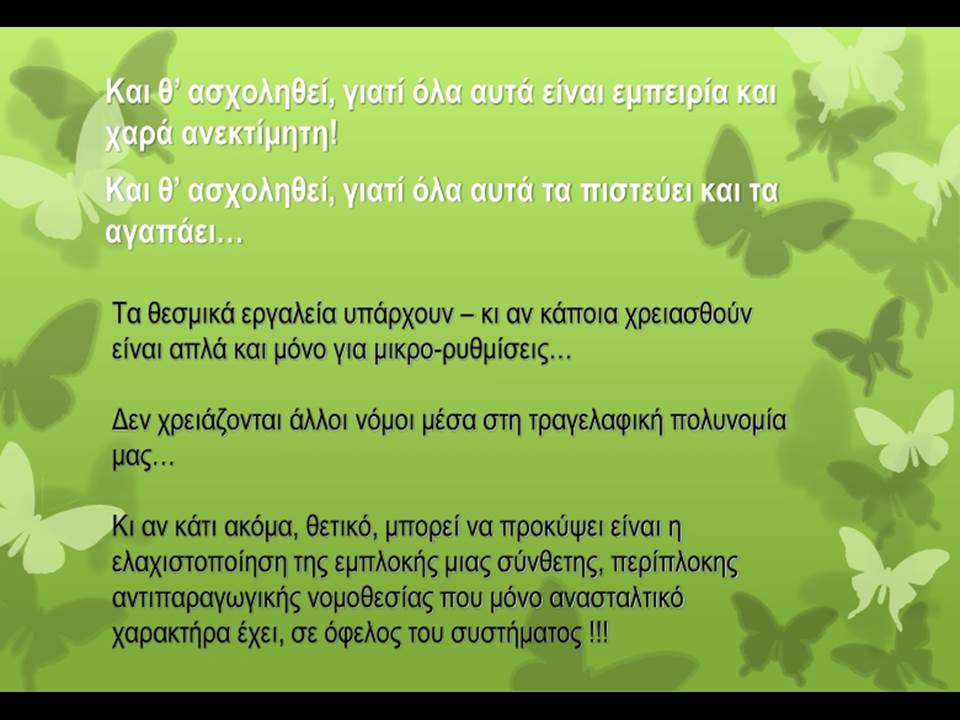 Και θ' ασχοληθεί, γιατί όλα αυτά είναι εμπειρία και χαρά ανεκτίμητη!

Και θ' ασχοληθεί, γιατί όλα αυτά τα πιστεύει και τα αγαπάει…

Τα θεσμικά εργαλεία υπάρχουν – κι αν κάποια χρειασθούν είναι απλά και μόνο για μικρο-ρυθμίσεις…

Δεν χρειάζονται άλλοι νόμοι μέσα στη τραγελαφική πολυνομία μας…

Κι αν κάτι ακόμα, θετικό, μπορεί να προκύψει είναι η ελαχιστοποίηση της εμπλοκής μιας σύνθετης, περίπλοκης αντιπαραγωγικής νομοθεσίας που μόνο ανασταλτικό χαρακτήρα έχει, σε όφελος του συστήματος !!!